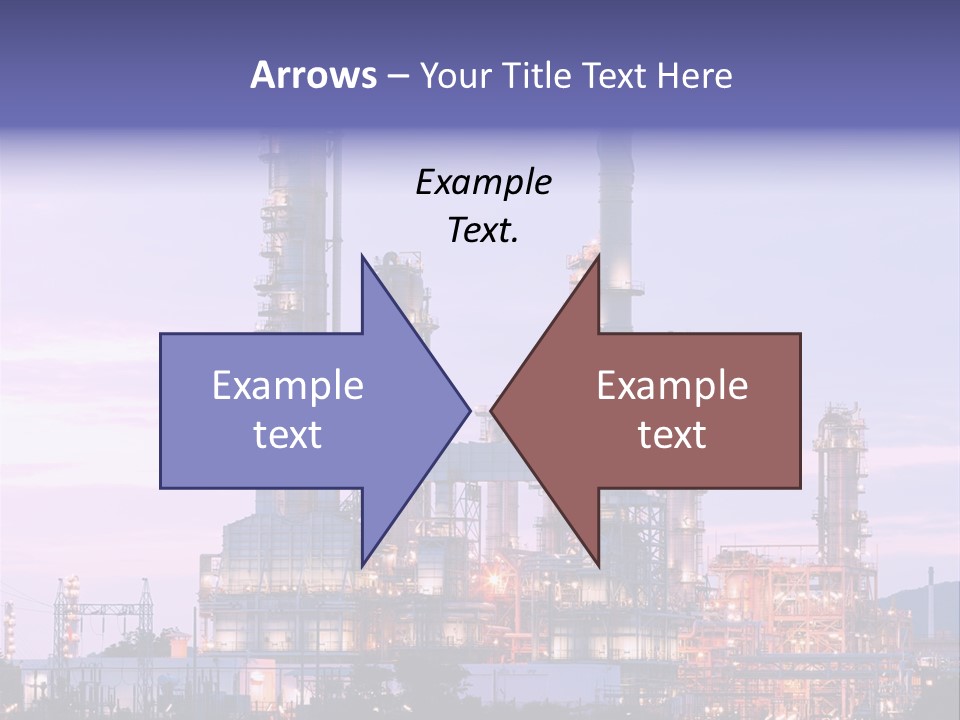 Arrows – Your Title Text Here

Example Text.

Example text

Example text